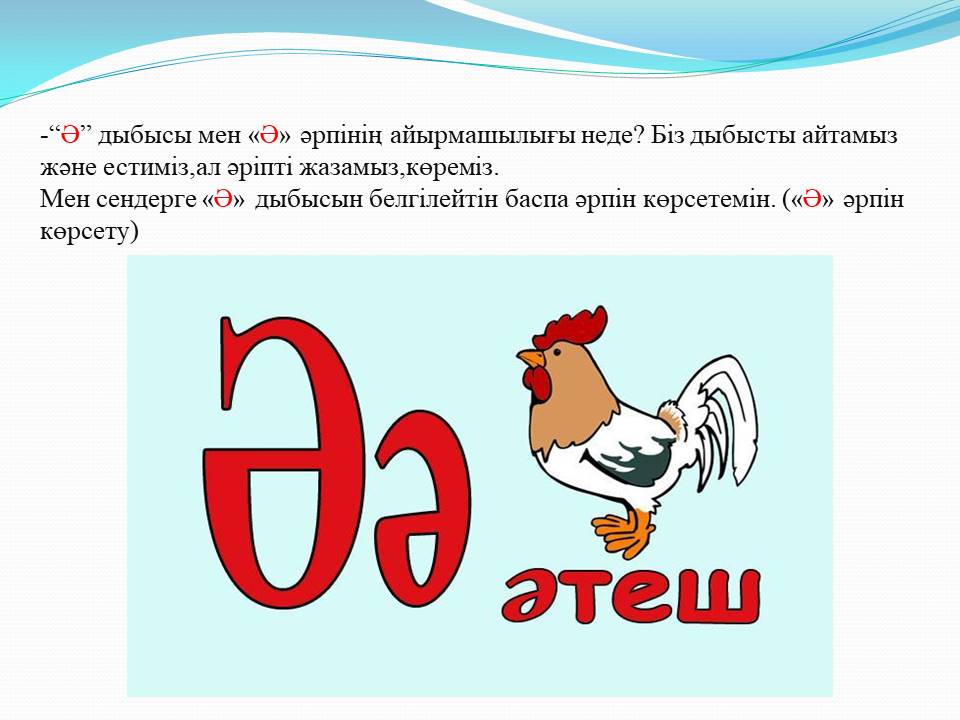 -“Ә” дыбысы мен «Ә» әрпінің айырмашылығы неде? Біз дыбысты айтамыз және естиміз,ал әріпті жазамыз,көреміз.
Мен сендерге «Ә» дыбысын белгілейтін баспа әрпін көрсетемін. («Ә» әрпін көрсету)

Әә

әтеш